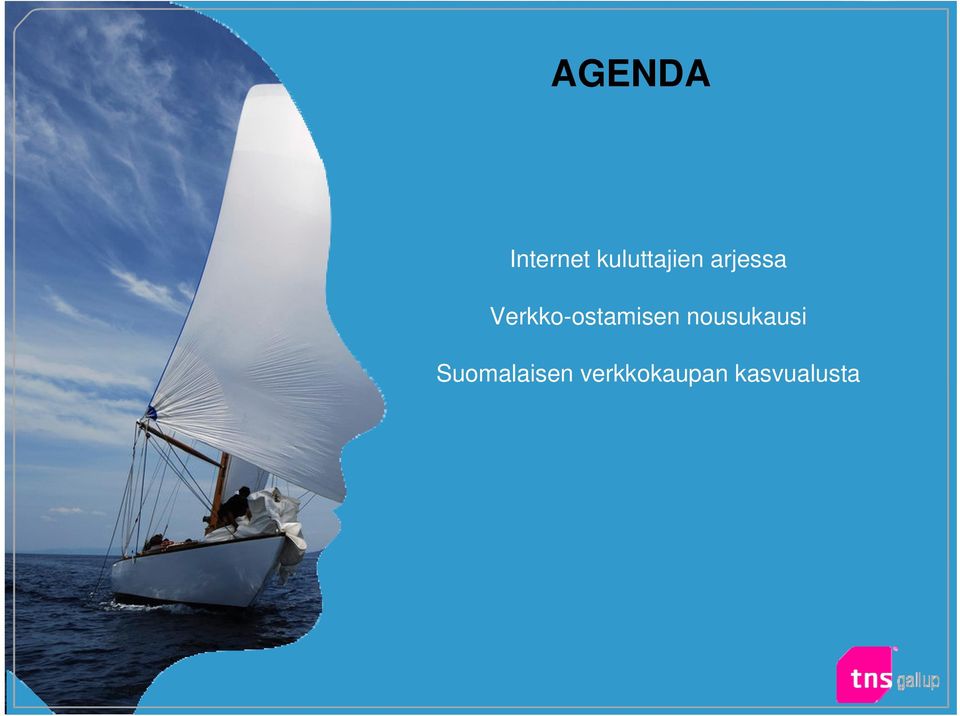 AGENDA

Internet kuluttajien arjessa

Verkko-ostamisen nousukausi

Suomalaisen verkkokaupan kasvualusta

tns gallup